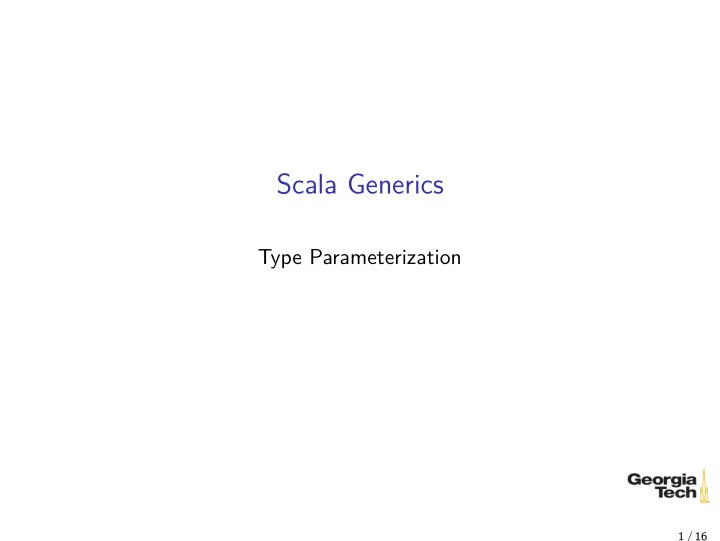 Scala Generics

Type Parameterization

Georgia Tech

1 / 16